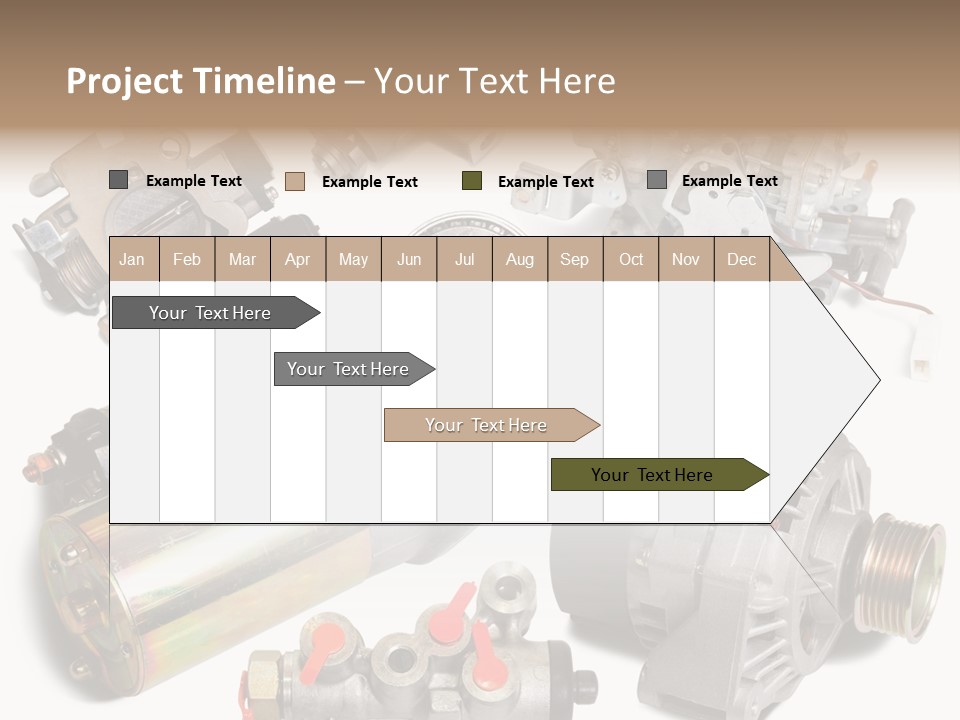 Project Timeline – Your Text Here

Example Text
Example Text
Example Text
Example Text

| Jan | Feb | Mar | Apr | May | Jun | Jul | Aug | Sep | Oct | Nov | Dec |
|---|---|---|---|---|---|---|---|---|---|---|---|

Your Text Here
Your Text Here
Your Text Here
Your Text Here